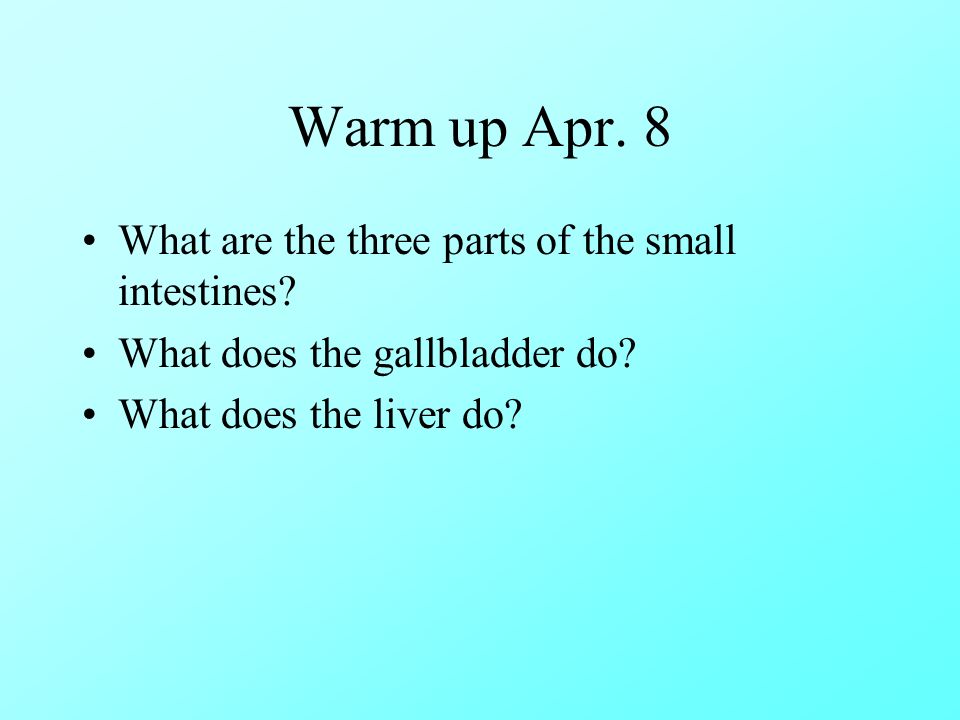 Warm up Apr. 8

• What are the three parts of the small intestines?
• What does the gallbladder do?
• What does the liver do?